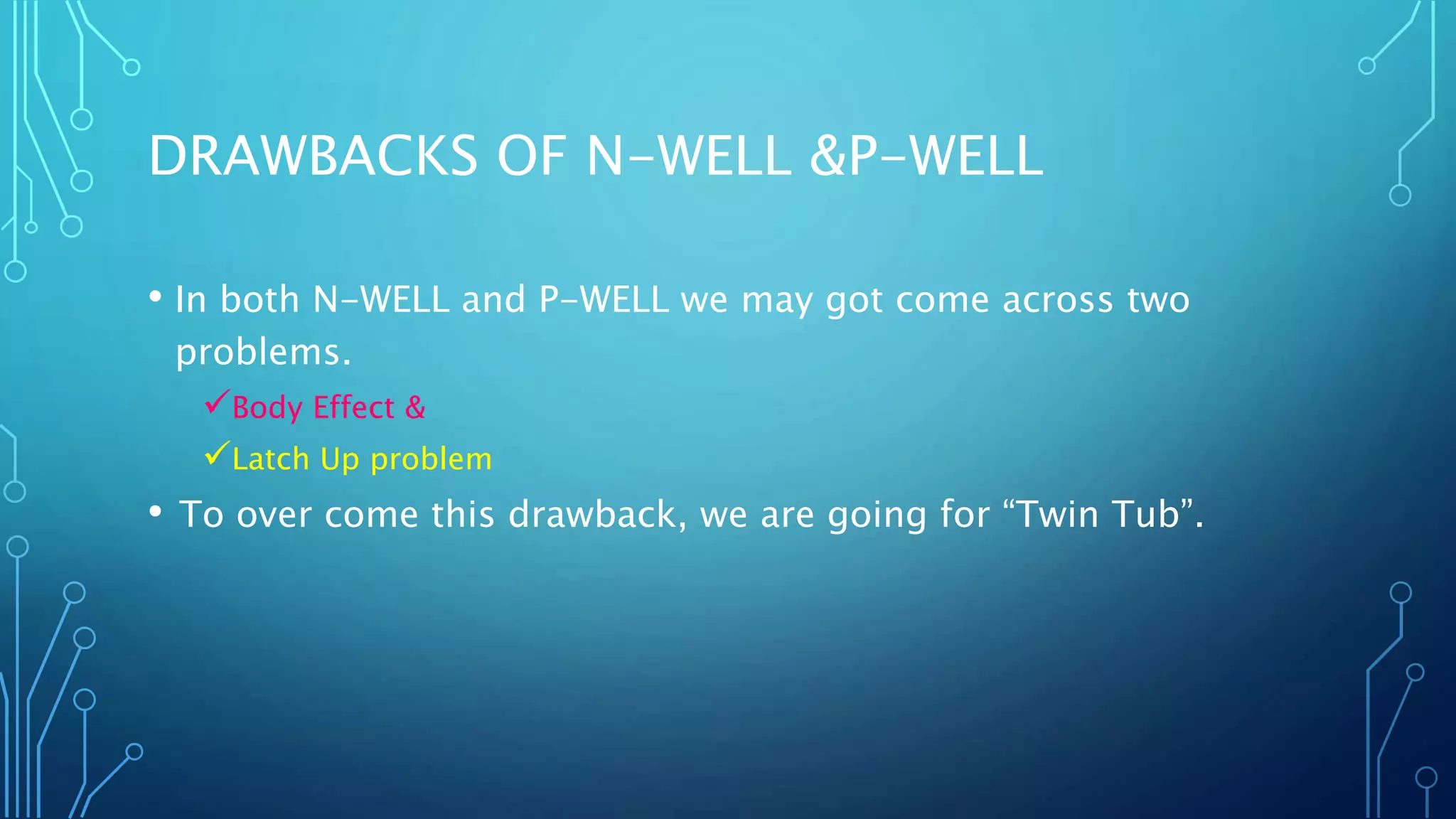 DRAWBACKS OF N-WELL &P-WELL

• In both N-WELL and P-WELL we may got come across two problems.

✓Body Effect &

✓Latch Up problem

• To over come this drawback, we are going for “Twin Tub”.